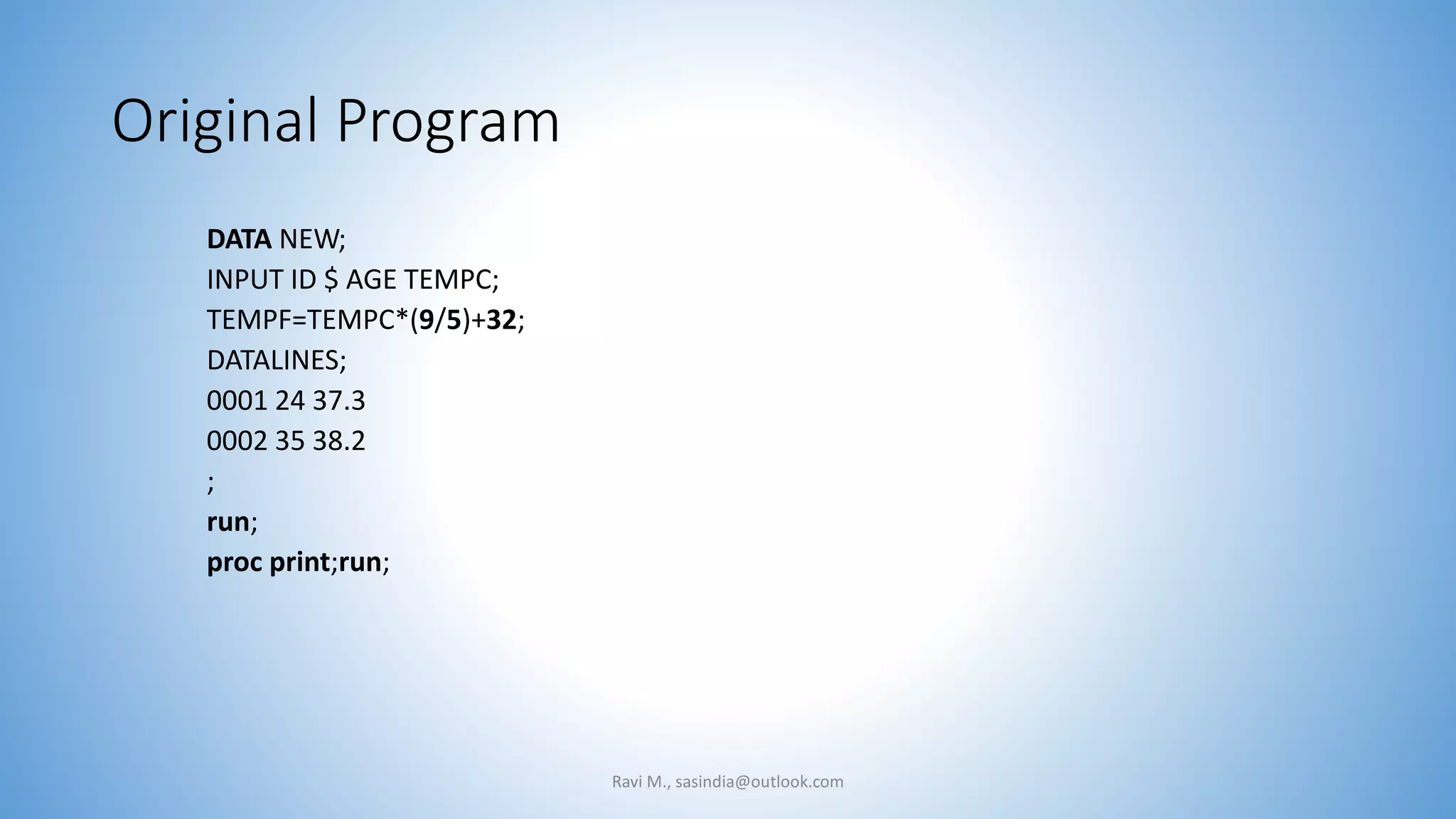 Original Program

DATA NEW;
INPUT ID $ AGE TEMPC;
TEMPF=TEMPC*(9/5)+32;
DATALINES;
0001 24 37.3
0002 35 38.2
;
run;
proc print;run;

Ravi M., sasindia@outlook.com